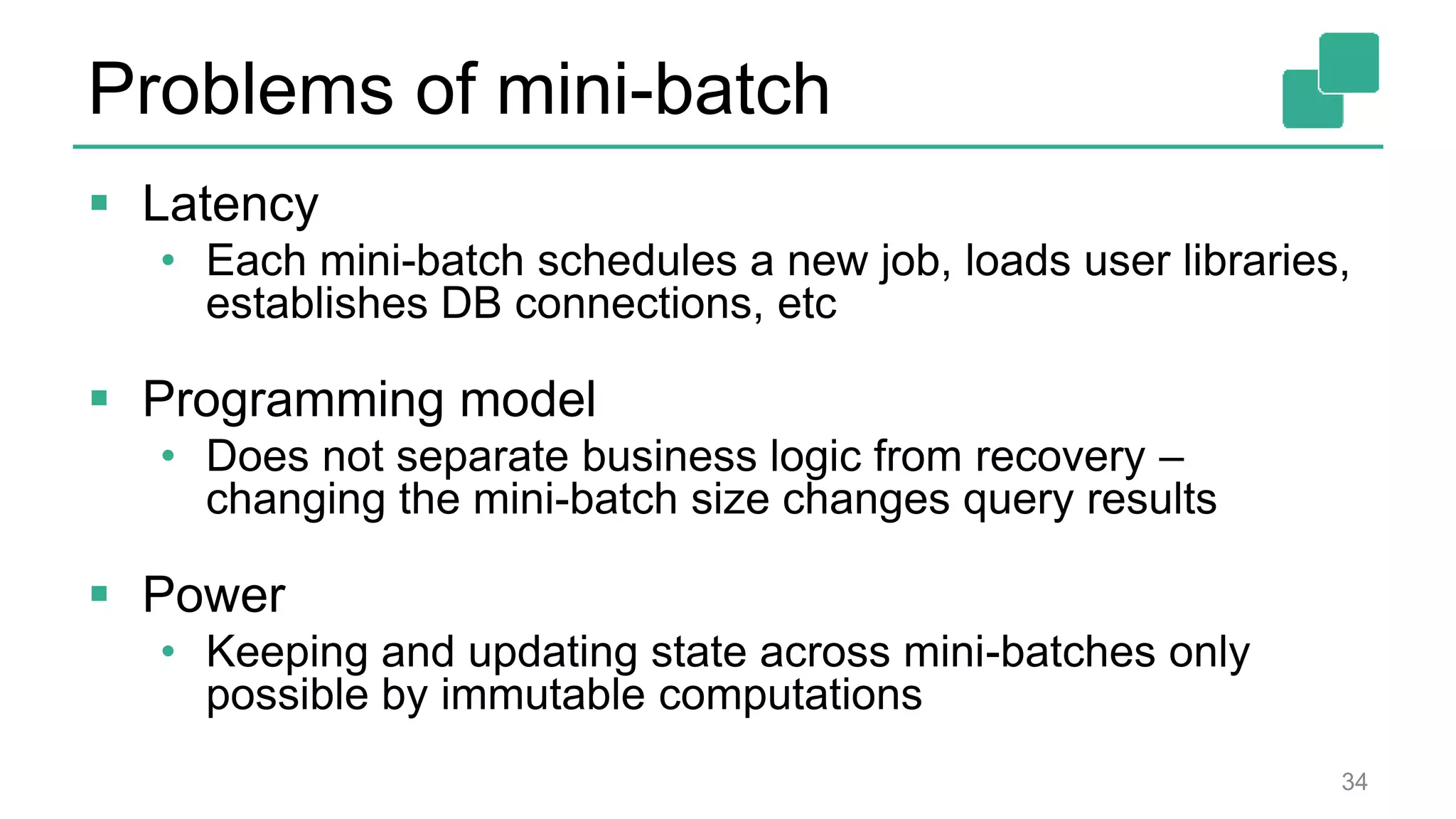 Problems of mini-batch

▪ Latency
• Each mini-batch schedules a new job, loads user libraries, establishes DB connections, etc

▪ Programming model
• Does not separate business logic from recovery – changing the mini-batch size changes query results

▪ Power
• Keeping and updating state across mini-batches only possible by immutable computations

34